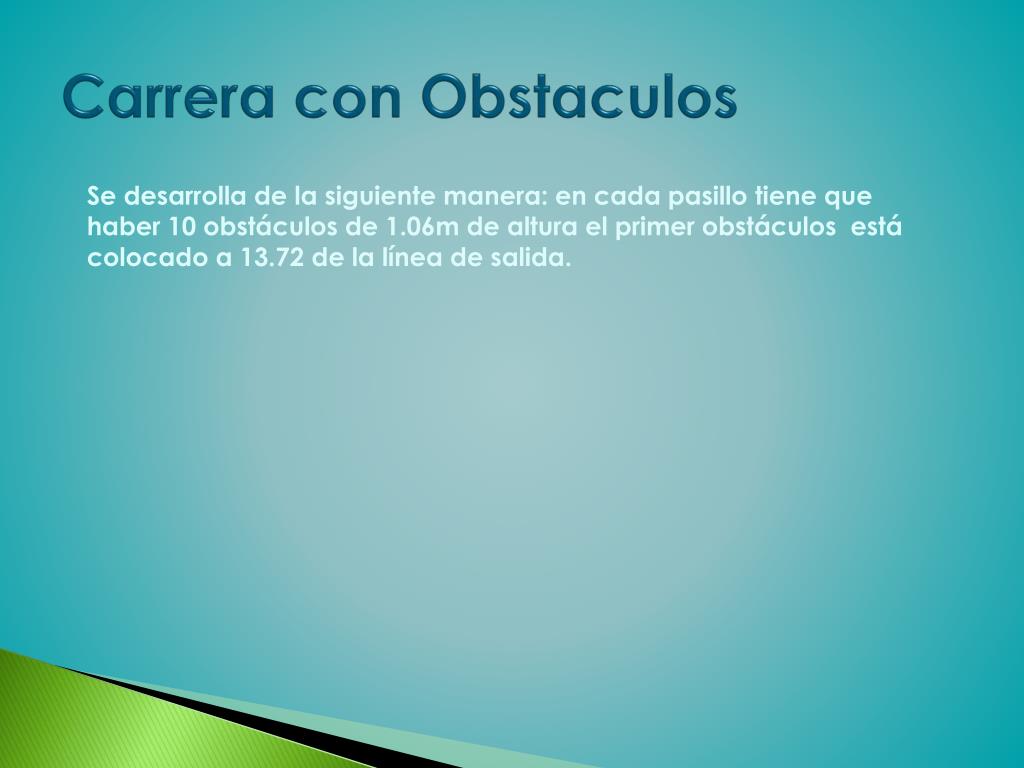 Carrera con Obstaculos

Se desarrolla de la siguiente manera: en cada pasillo tiene que haber 10 obstáculos de 1.06m de altura el primer obstáculos está colocado a 13.72 de la línea de salida.